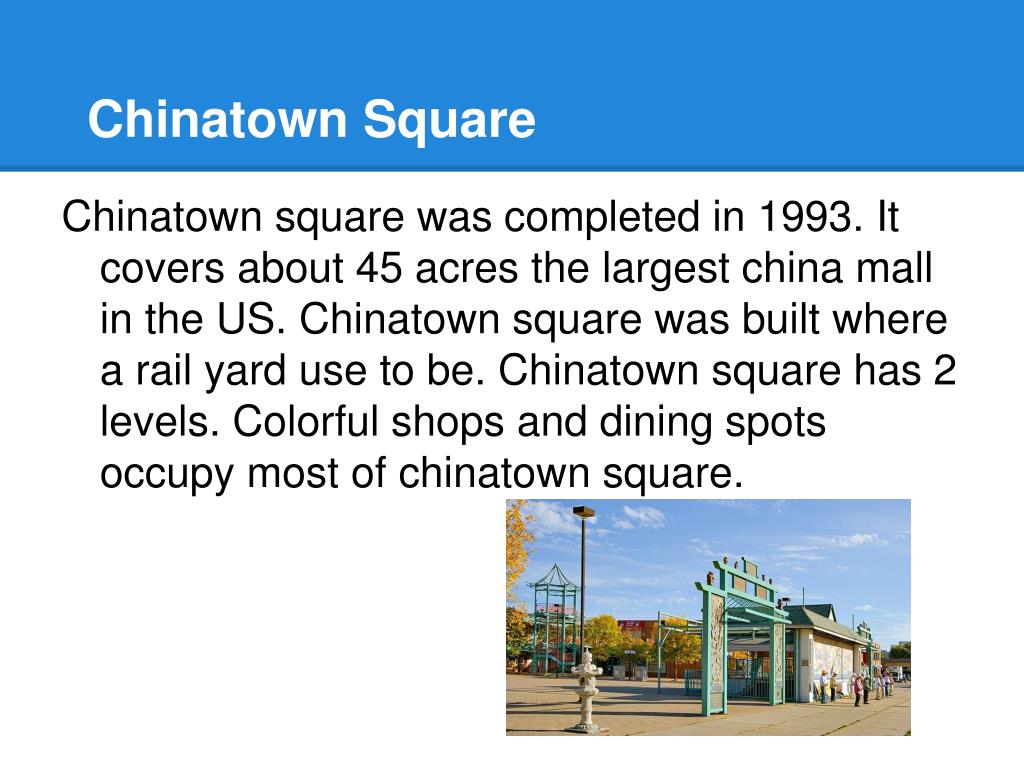 Chinatown Square

Chinatown square was completed in 1993. It covers about 45 acres the largest china mall in the US. Chinatown square was built where a rail yard use to be. Chinatown square has 2 levels. Colorful shops and dining spots occupy most of chinatown square.